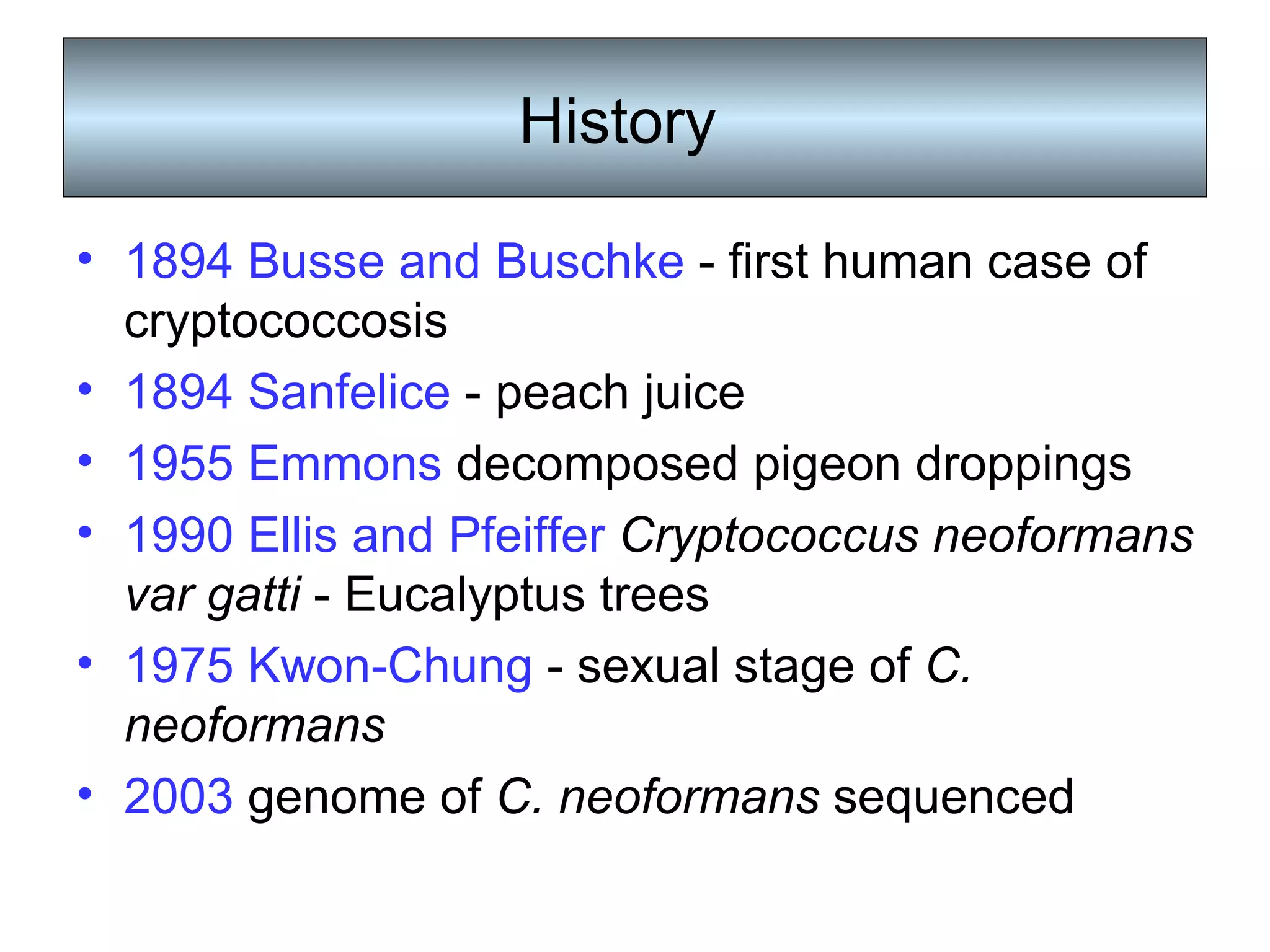 History

• 1894 Busse and Buschke - first human case of cryptococcosis
• 1894 Sanfelice - peach juice
• 1955 Emmons decomposed pigeon droppings
• 1990 Ellis and Pfeiffer Cryptococcus neoformans var gatti - Eucalyptus trees
• 1975 Kwon-Chung - sexual stage of C. neoformans
• 2003 genome of C. neoformans sequenced